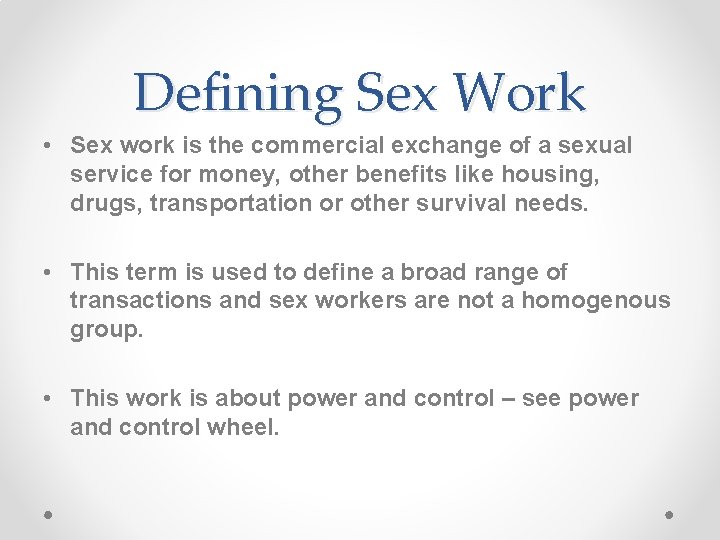 Defining Sex Work

• Sex work is the commercial exchange of a sexual service for money, other benefits like housing, drugs, transportation or other survival needs.

• This term is used to define a broad range of transactions and sex workers are not a homogenous group.

• This work is about power and control – see power and control wheel.